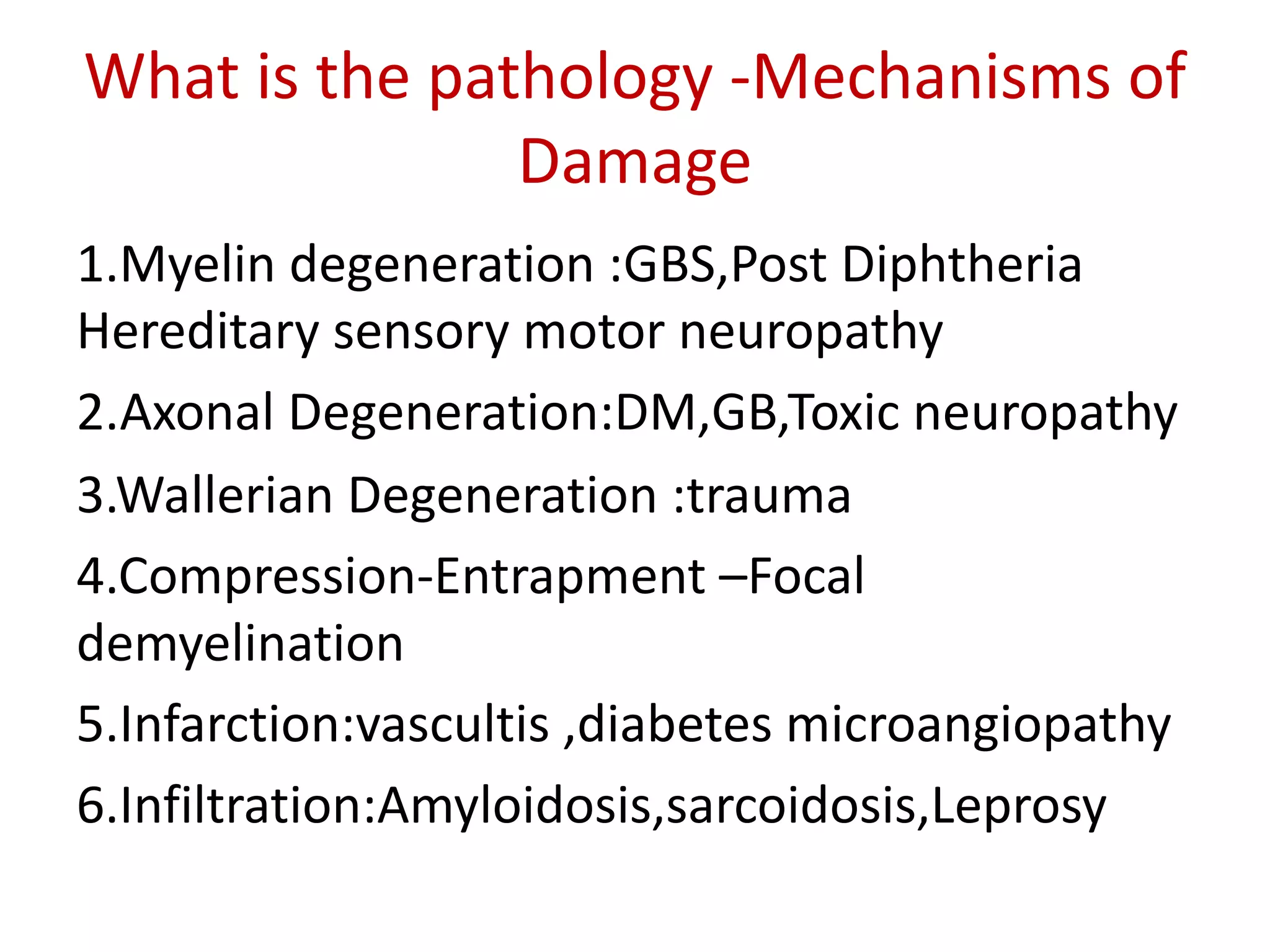 What is the pathology -Mechanisms of Damage

1.Myelin degeneration :GBS,Post Diphtheria Hereditary sensory motor neuropathy

2.Axonal Degeneration:DM,GB,Toxic neuropathy

3.Wallerian Degeneration :trauma

4.Compression-Entrapment –Focal demyelination

5.Infarction:vascultis ,diabetes microangiopathy

6.Infiltration:Amyloidosis,sarcoidosis,Leprosy